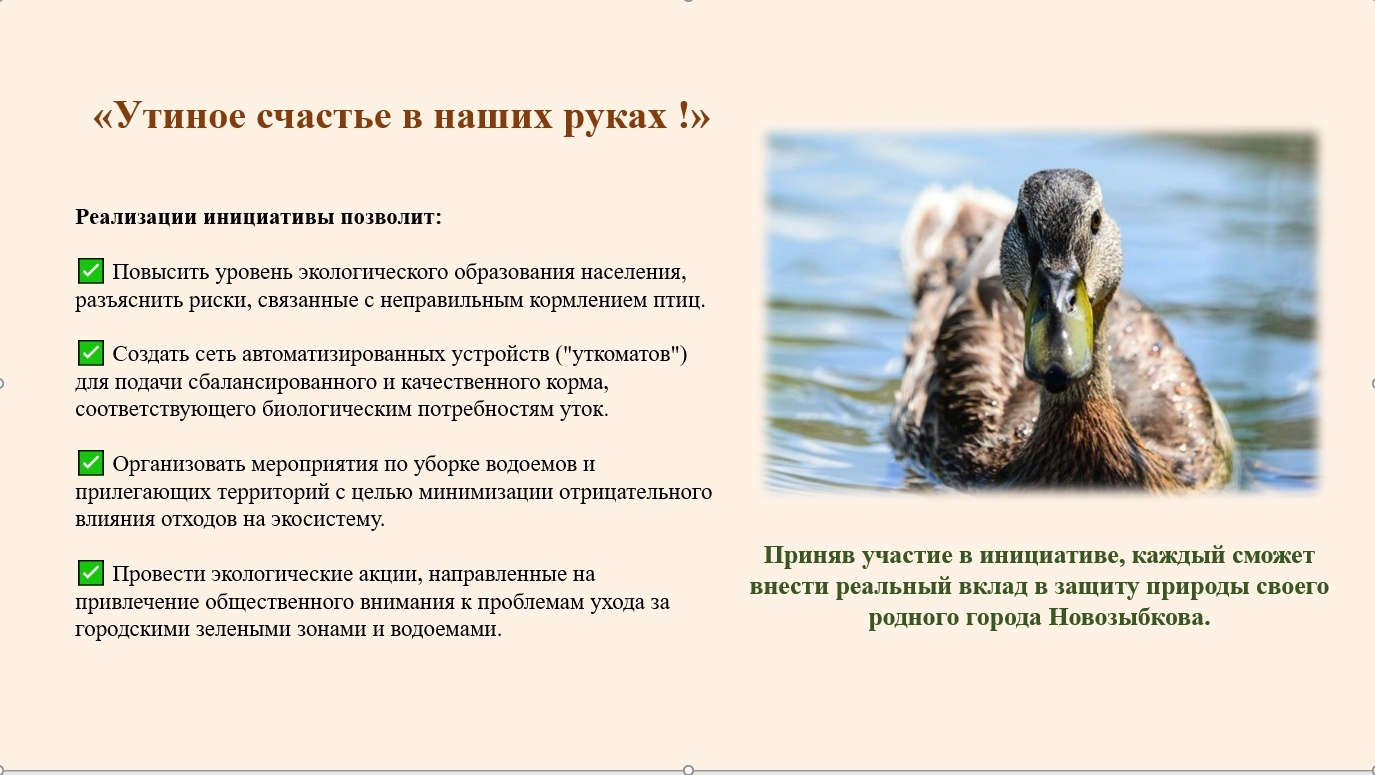 «Утиное счастье в наших руках !»

Реализации инициативы позволит:

✅ Повысить уровень экологического образования населения, разъяснить риски, связанные с неправильным кормлением птиц.

✅ Создать сеть автоматизированных устройств ("уткоматов") для подачи сбалансированного и качественного корма, соответствующего биологическим потребностям уток.

✅ Организовать мероприятия по уборке водоемов и прилегающих территорий с целью минимизации отрицательного влияния отходов на экосистему.

✅ Провести экологические акции, направленные на привлечение общественного внимания к проблемам ухода за городскими зелеными зонами и водоемами.

Приняв участие в инициативе, каждый сможет внести реальный вклад в защиту природы своего родного города Новозыбкова.